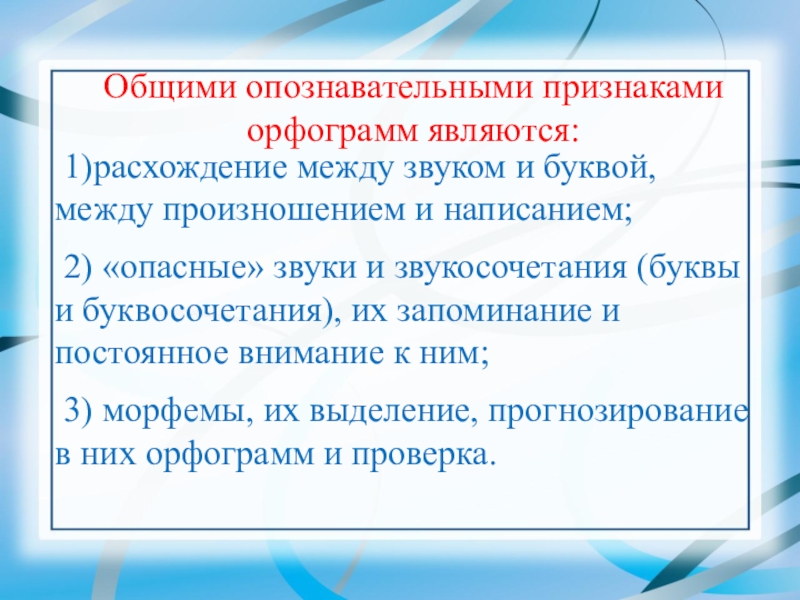 Общими опознавательными признаками орфограмм являются:

1)расхождение между звуком и буквой, между произношением и написанием;

2) «опасные» звуки и звукосочетания (буквы и буквосочетания), их запоминание и постоянное внимание к ним;

3) морфемы, их выделение, прогнозирование в них орфограмм и проверка.